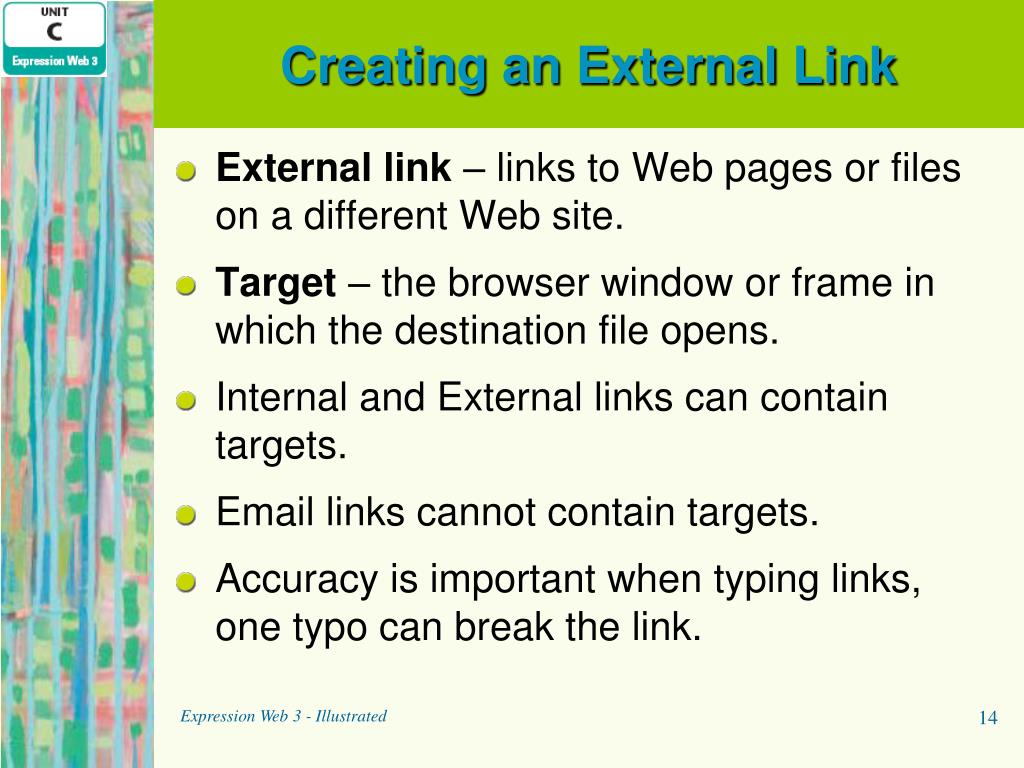 UNIT
C
Expression Web 3

Creating an External Link

External link – links to Web pages or files on a different Web site.

Target – the browser window or frame in which the destination file opens.

Internal and External links can contain targets.

Email links cannot contain targets.

Accuracy is important when typing links, one typo can break the link.

Expression Web 3 - Illustrated

14